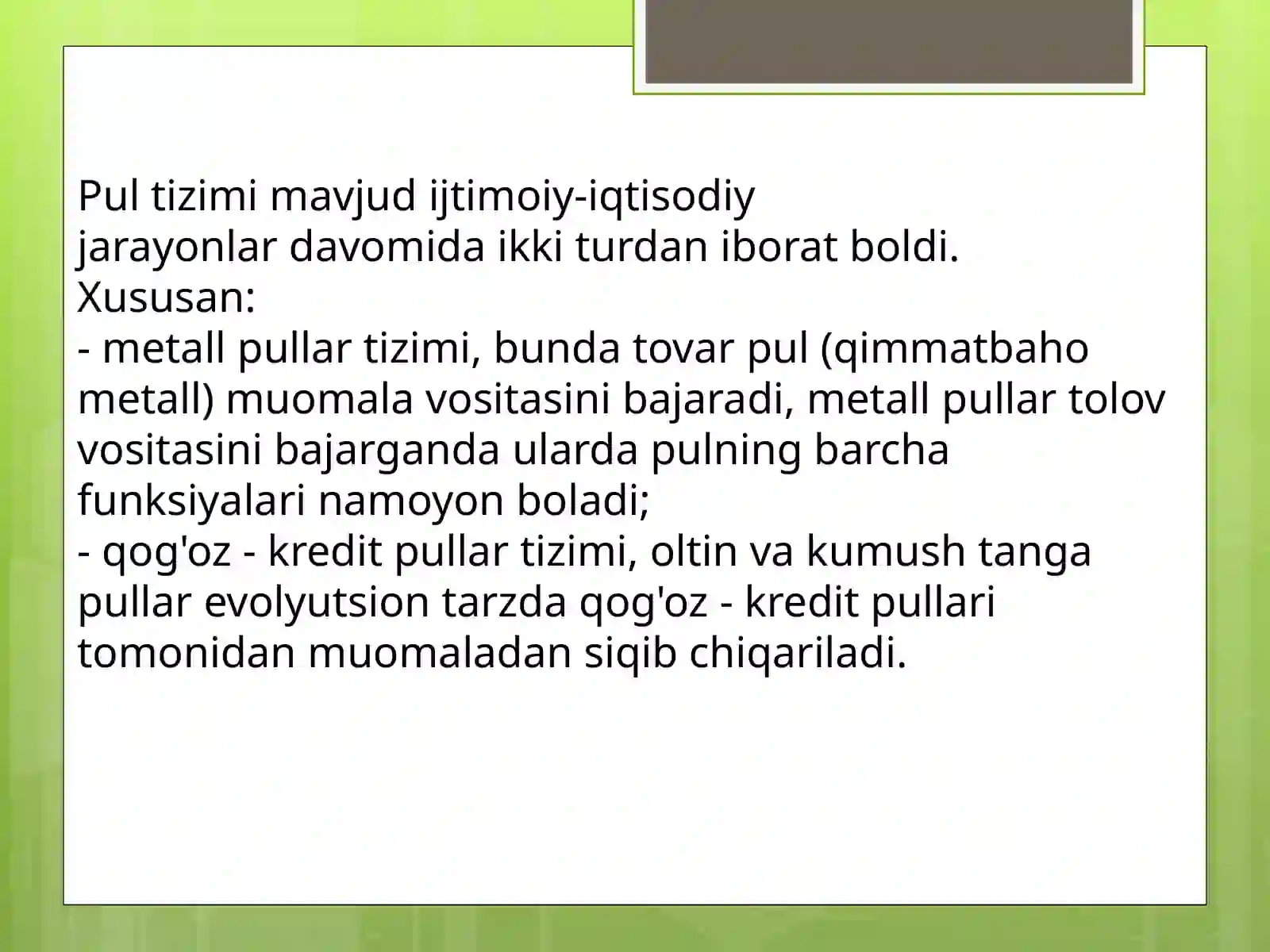 Pul tizimi mavjud ijtimoiy-iqtisodiy jarayonlar davomida ikki turdan iborat boldi. Xususan:
- metall pullar tizimi, bunda tovar pul (qimmatbaho metall) muomala vositasini bajaradi, metall pullar tolov vositasini bajarganda ularda pulning barcha funksiyalari namoyon boladi;
- qog'oz - kredit pullar tizimi, oltin va kumush tanga pullar evolyutsion tarzda qog'oz - kredit pullari tomonidan muomaladan siqib chiqariladi.